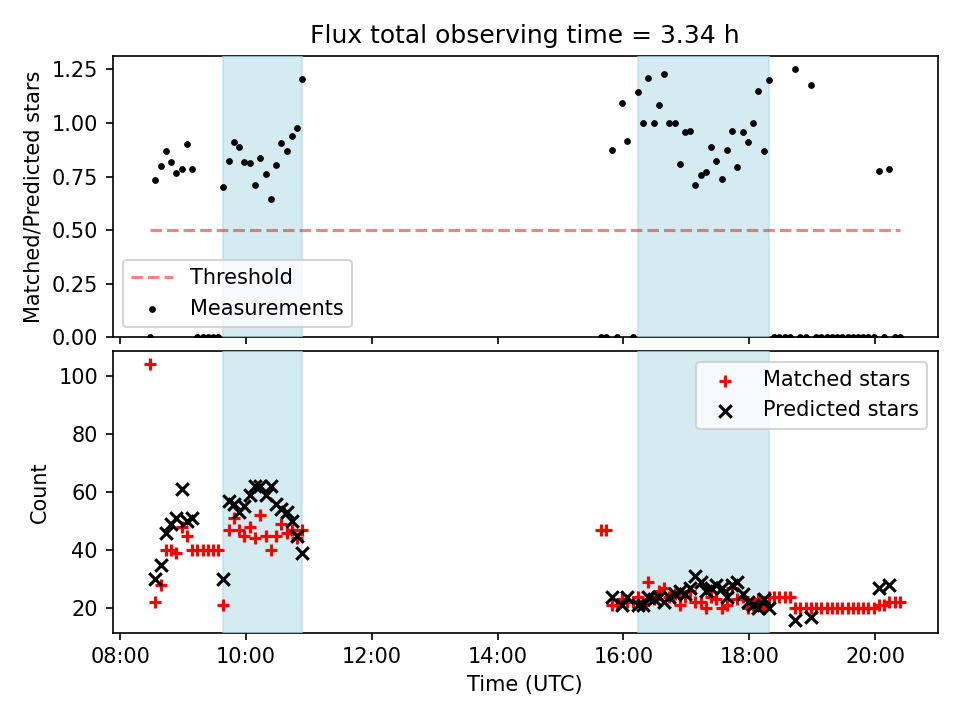 Flux total observing time = 3.34 h

Matched/Predicted stars

1.25
1.00
0.75
0.50
0.25
0.00

Threshold
Measurements

Count

100
80
60
40
20

Matched stars
Predicted stars

08:00
10:00
12:00
14:00
16:00
18:00
20:00

Time (UTC)